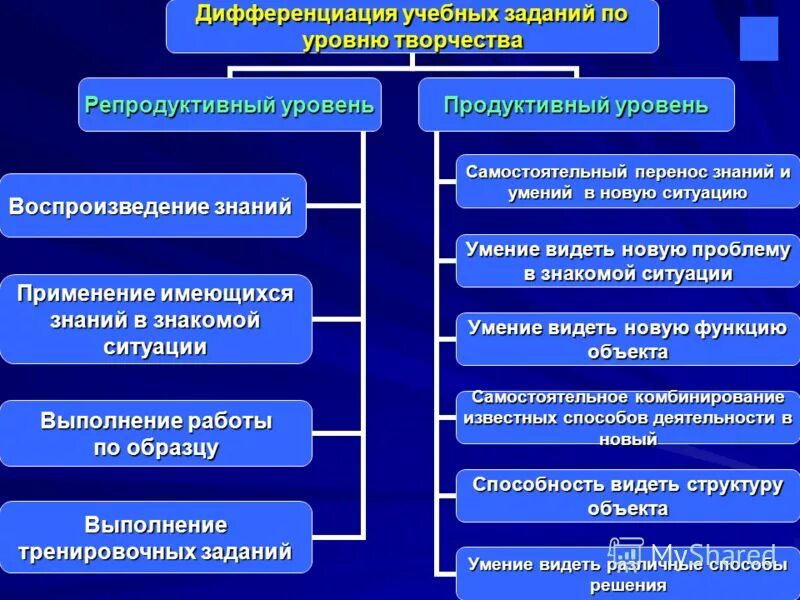 Дифференциация учебных заданий по уровню творчества

Репродуктивный уровень

Воспроизведение знаний

Применение имеющихся знаний в знакомой ситуации

Выполнение работы по образцу

Выполнение тренировочных заданий

Продуктивный уровень

Самостоятельный перенос знаний и умений в новую ситуацию

Умение видеть новую проблему в знакомой ситуации

Умение видеть новую функцию объекта

Самостоятельное комбинирование известных способов деятельности в новый

Способность видеть структуру объекта

Умение видеть различные способы решения

MyShared